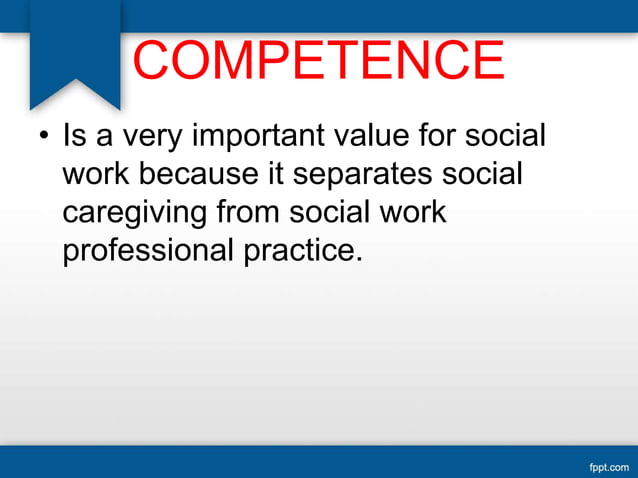 COMPETENCE

• Is a very important value for social work because it separates social caregiving from social work professional practice.

fppt.com